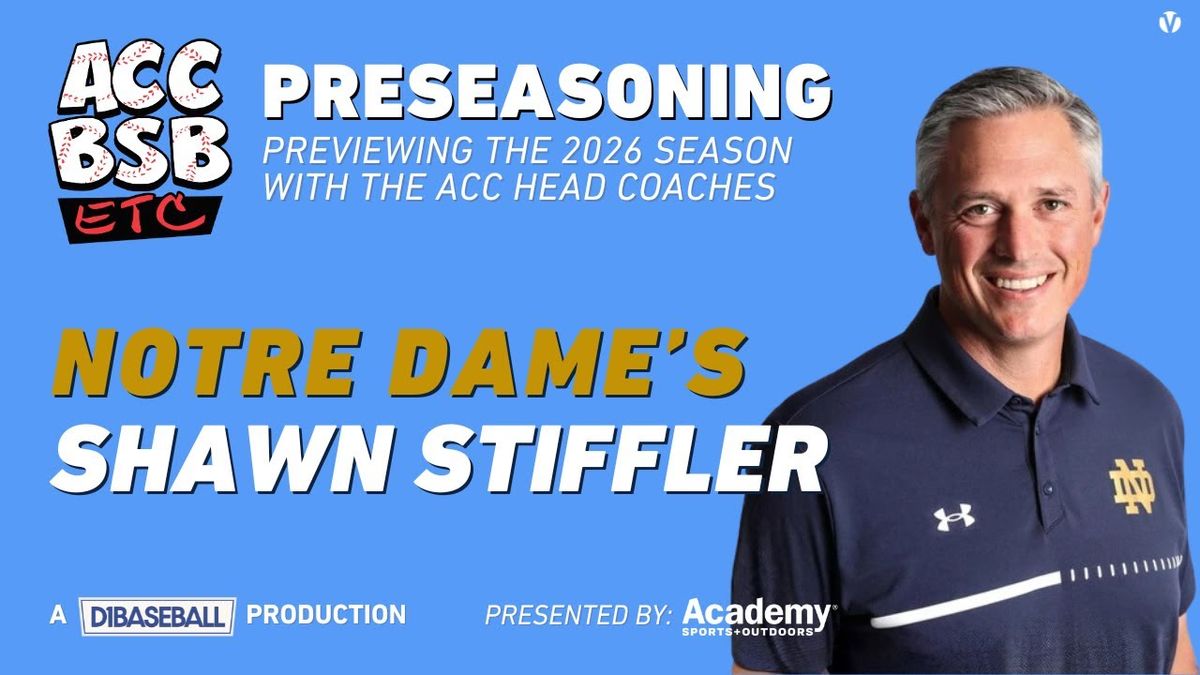 ACC BSB ETC

PRESEASONING

PREVIEWING THE 2026 SEASON WITH THE ACC HEAD COACHES

NOTRE DAME'S SHAWN STIFFLER

A D1BASEBALL PRODUCTION

PRESENTED BY: Academy SPORTS+OUTDOORS

ND